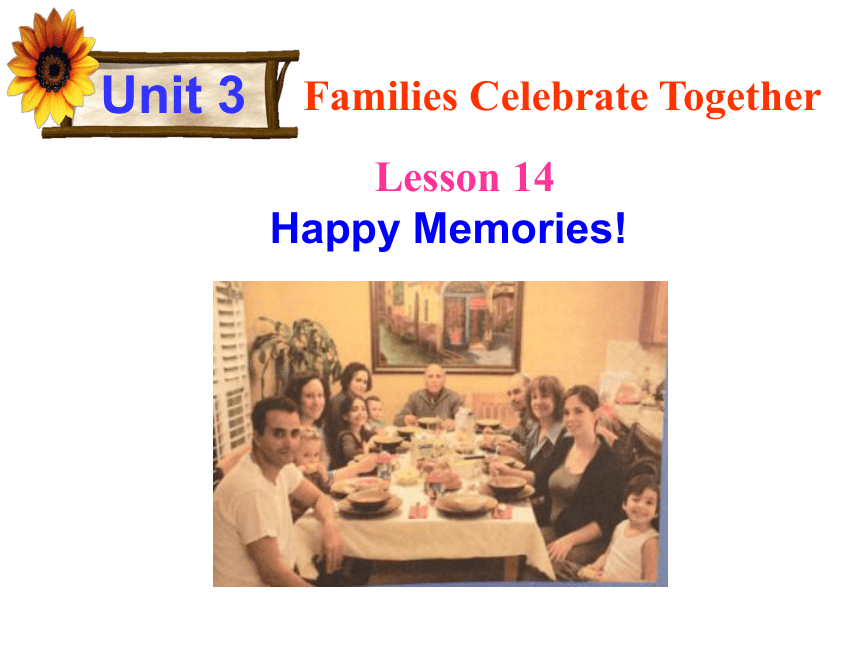 Unit 3 Families Celebrate Together

Lesson 14
Happy Memories!